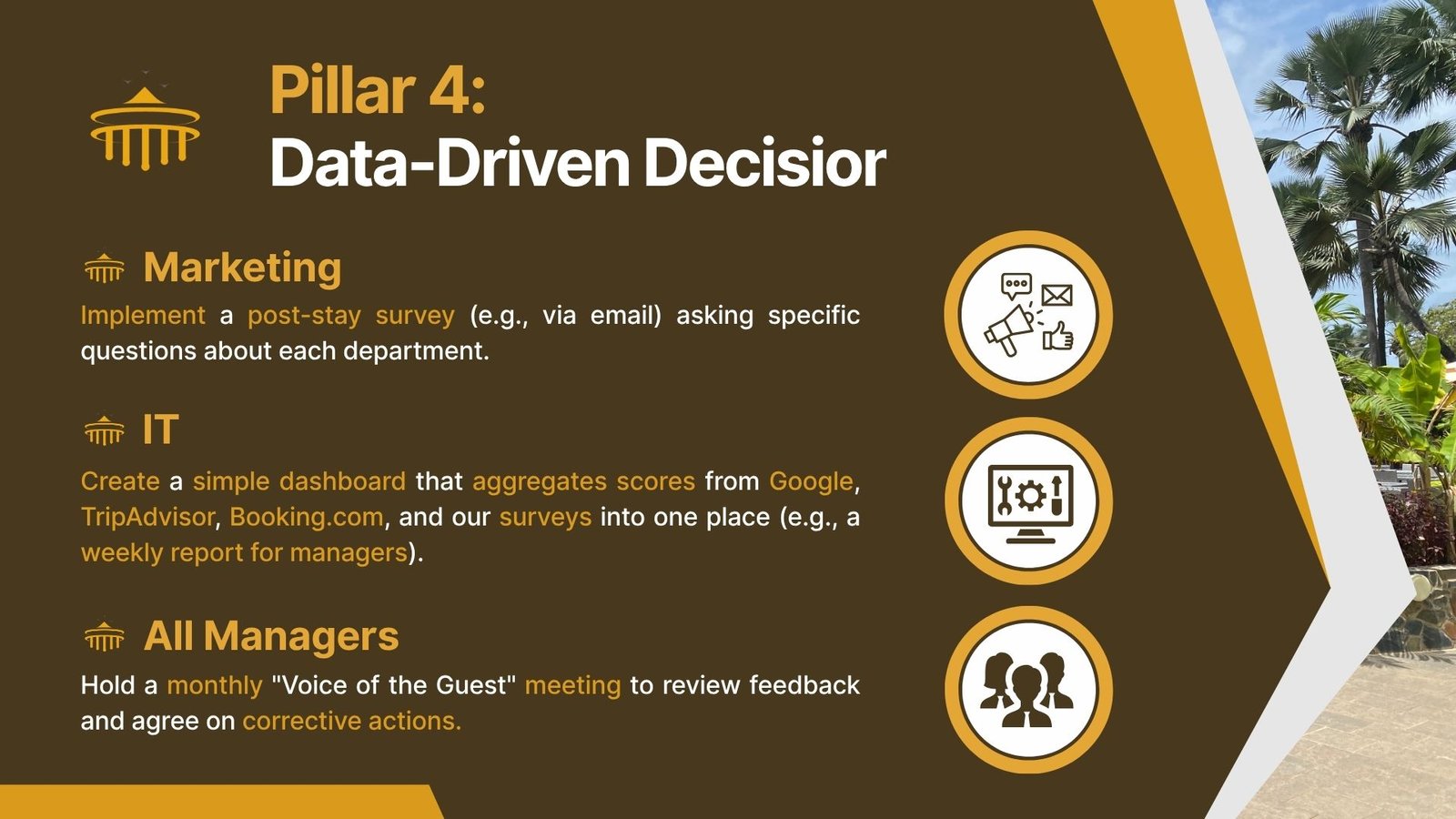 Pillar 4:
Data-Driven Decisior

Marketing

Implement a post-stay survey (e.g., via email) asking specific questions about each department.

IT

Create a simple dashboard that aggregates scores from Google, TripAdvisor, Booking.com, and our surveys into one place (e.g., a weekly report for managers).

All Managers

Hold a monthly "Voice of the Guest" meeting to review feedback and agree on corrective actions.